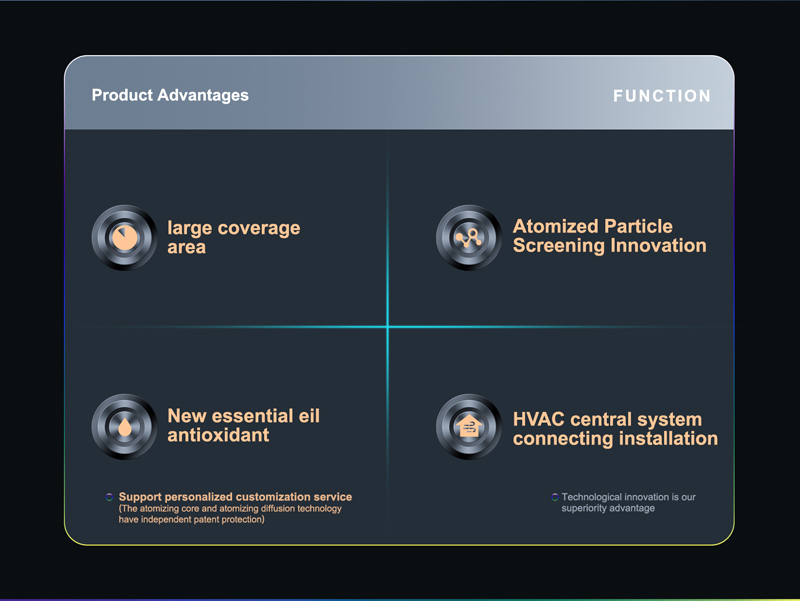 Product Advantages

FUNCTION

large coverage area

Atomized Particle Screening Innovation

New essential eil antioxidant

HVAC central system connecting installation

Support personalized customization service
(The atomizing core and atomizing diffusion technology have independent patent protection)

Technological innovation is our superiority advantage